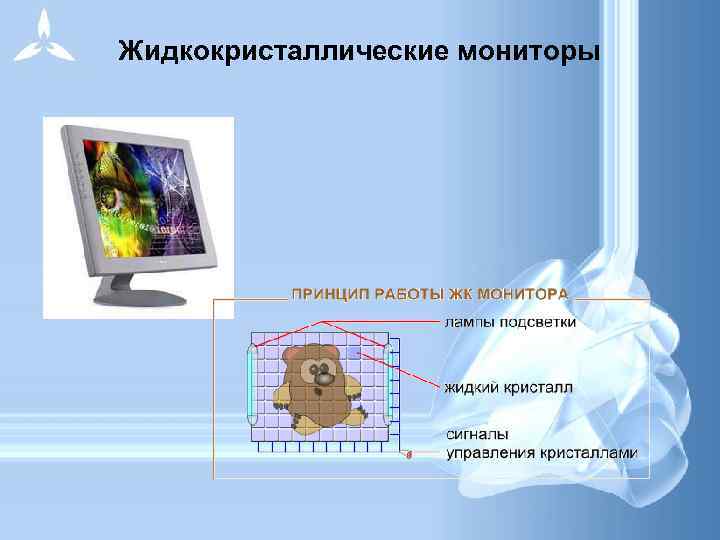 Жидкокристаллические мониторы

ПРИНЦИП РАБОТЫ ЖК МОНИТОРА

лампы подсветки

жидкий кристалл

сигналы управления кристаллами